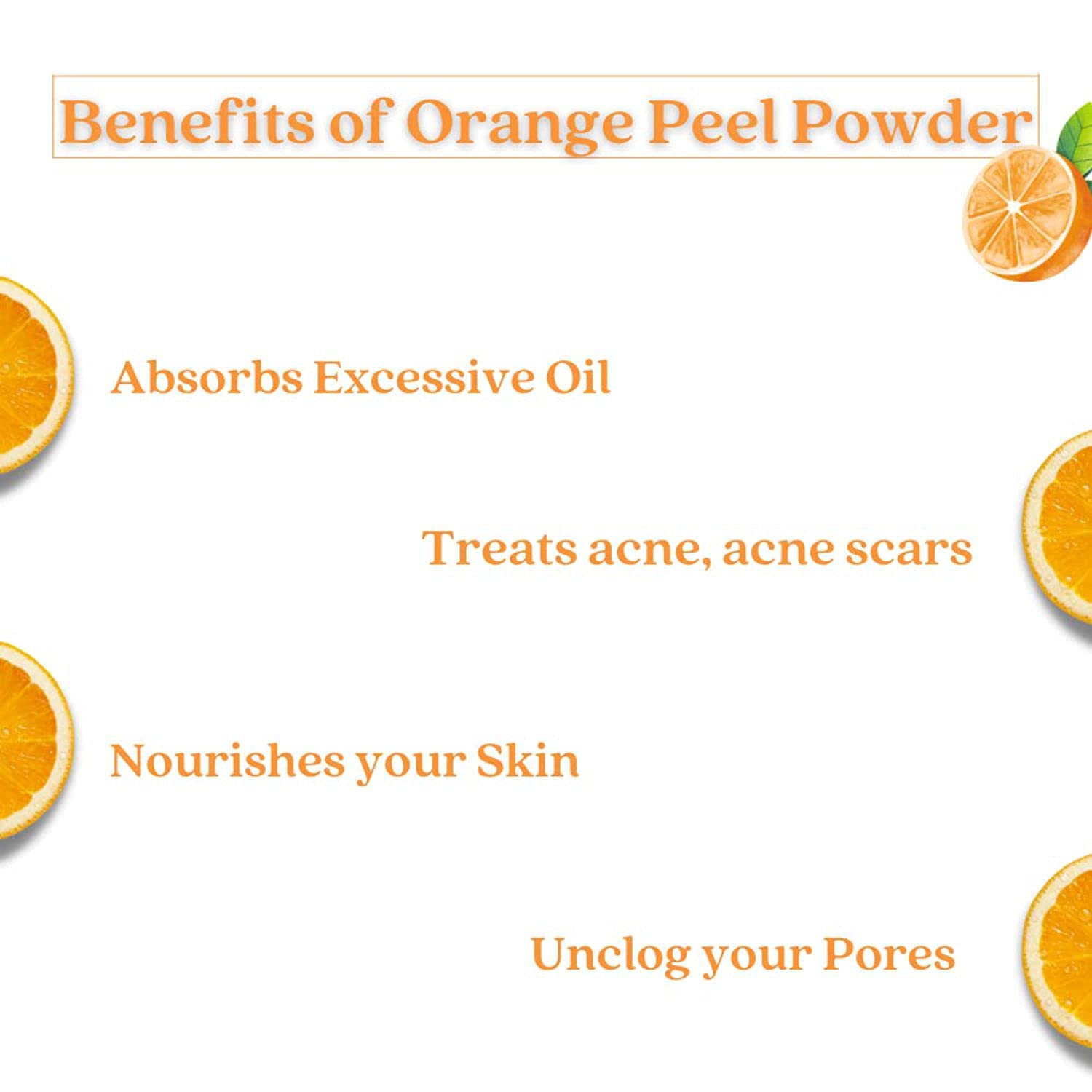 Benefits of Orange Peel Powder

Absorbs Excessive Oil

Treats acne, acne scars

Nourishes your Skin

Unclog your Pores